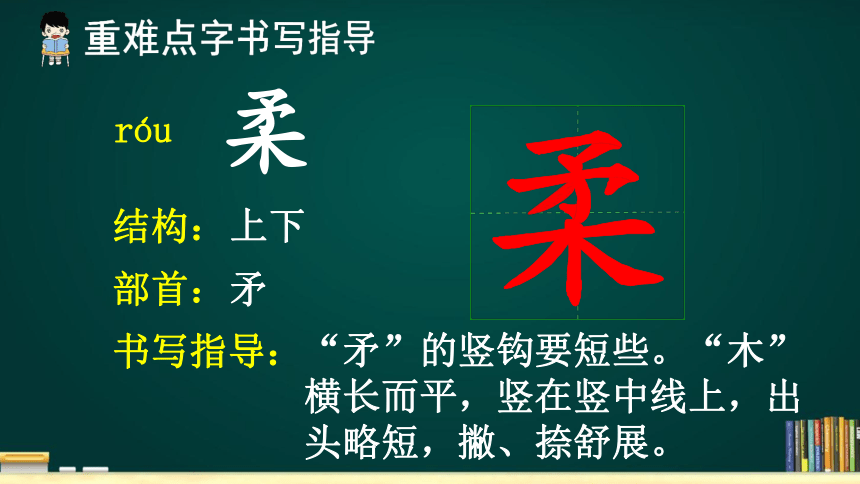 重难点字书写指导

róu 柔

柔

结构：上下

部首：矛

书写指导：“矛”的竖钩要短些。“木”横长而平，竖在竖中线上，出头略短，撇、捺舒展。